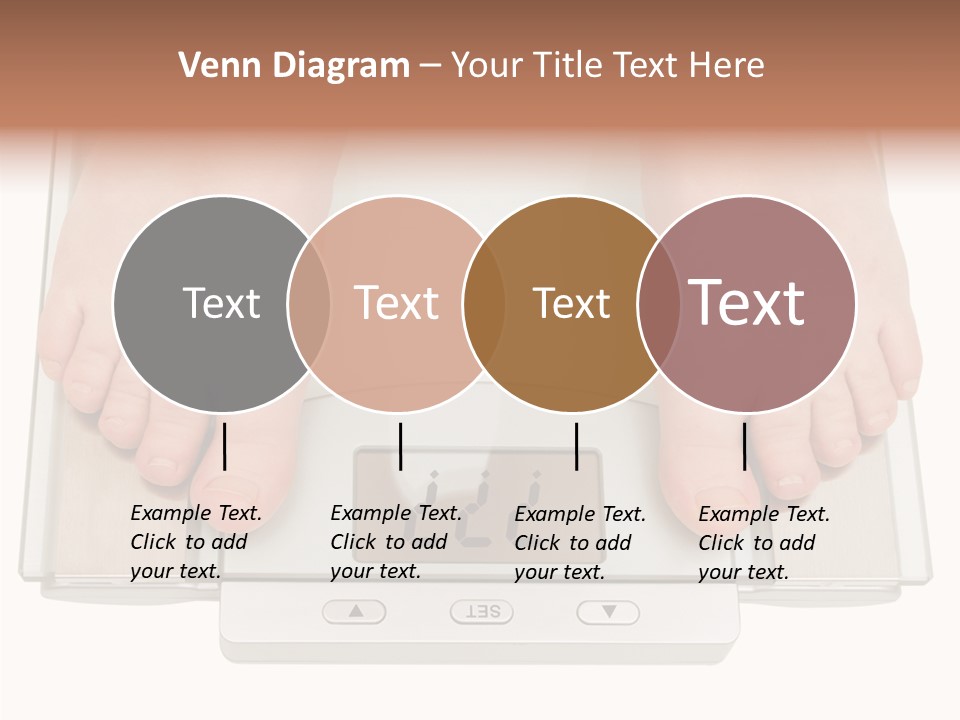 Venn Diagram – Your Title Text Here

Text

Text

Text

Text

Example Text. Click to add your text.

Example Text. Click to add your text.

Example Text. Click to add your text.

Example Text. Click to add your text.

SET